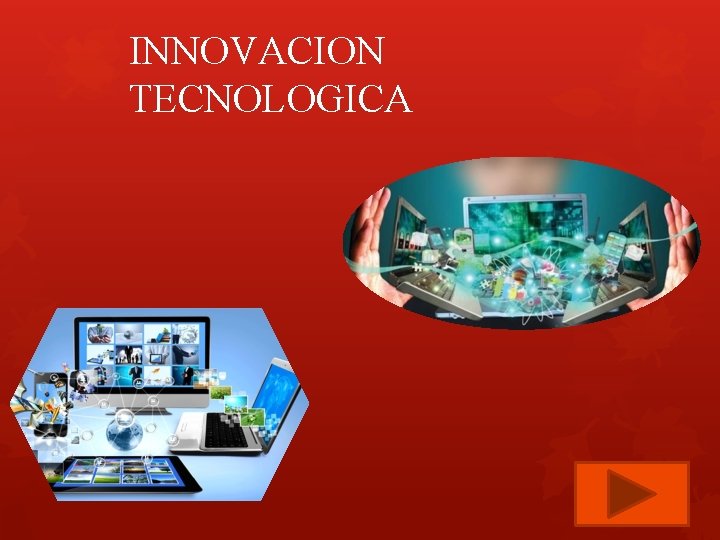 INNOVACION TECNOLOGICA